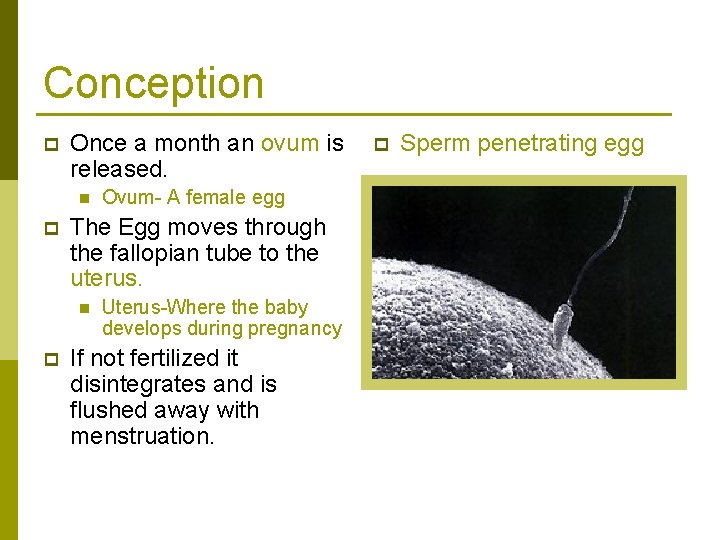 Conception

Once a month an ovum is released.

Ovum- A female egg

The Egg moves through the fallopian tube to the uterus.

Uterus-Where the baby develops during pregnancy

If not fertilized it disintegrates and is flushed away with menstruation.

Sperm penetrating egg